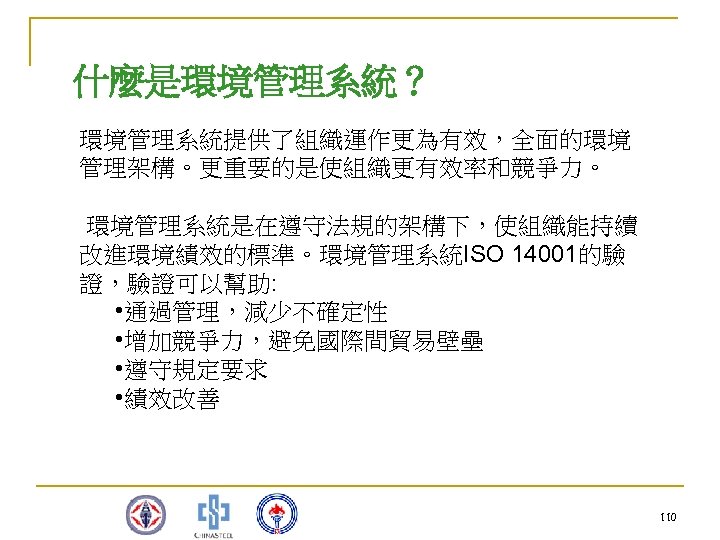 什麼是環境管理系統？

環境管理系統提供了組織運作更為有效，全面的環境管理架構。更重要的是使組織更有效率和競爭力。

環境管理系統是在遵守法規的架構下，使組織能持續改進環境績效的標準。環境管理系統ISO 14001的驗證，驗證可以幫助:
•通過管理，減少不確定性
•增加競爭力，避免國際間貿易壁壘
•遵守規定要求
•績效改善

CHINASTEEL

110